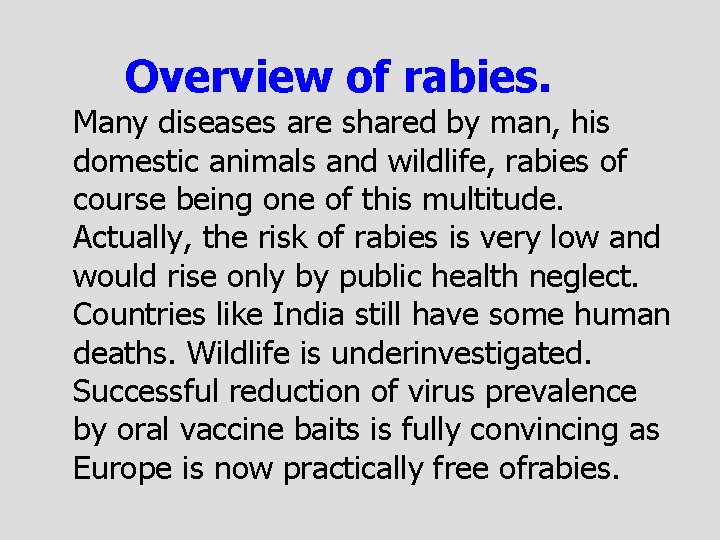 Overview of rabies.

Many diseases are shared by man, his domestic animals and wildlife, rabies of course being one of this multitude. Actually, the risk of rabies is very low and would rise only by public health neglect. Countries like India still have some human deaths. Wildlife is underinvestigated. Successful reduction of virus prevalence by oral vaccine baits is fully convincing as Europe is now practically free ofrabies.